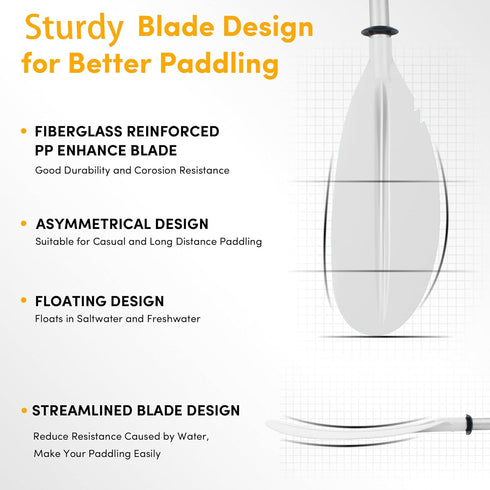 Sturdy Blade Design for Better Paddling

• FIBERGLASS REINFORCED PP ENHANCE BLADE
Good Durability and Corosion Resistance

• ASYMMETRICAL DESIGN
Suitable for Casual and Long Distance Paddling

• FLOATING DESIGN
Floats in Saltwater and Freshwater

• STREAMLINED BLADE DESIGN
Reduce Resistance Caused by Water, Make Your Paddling Easily